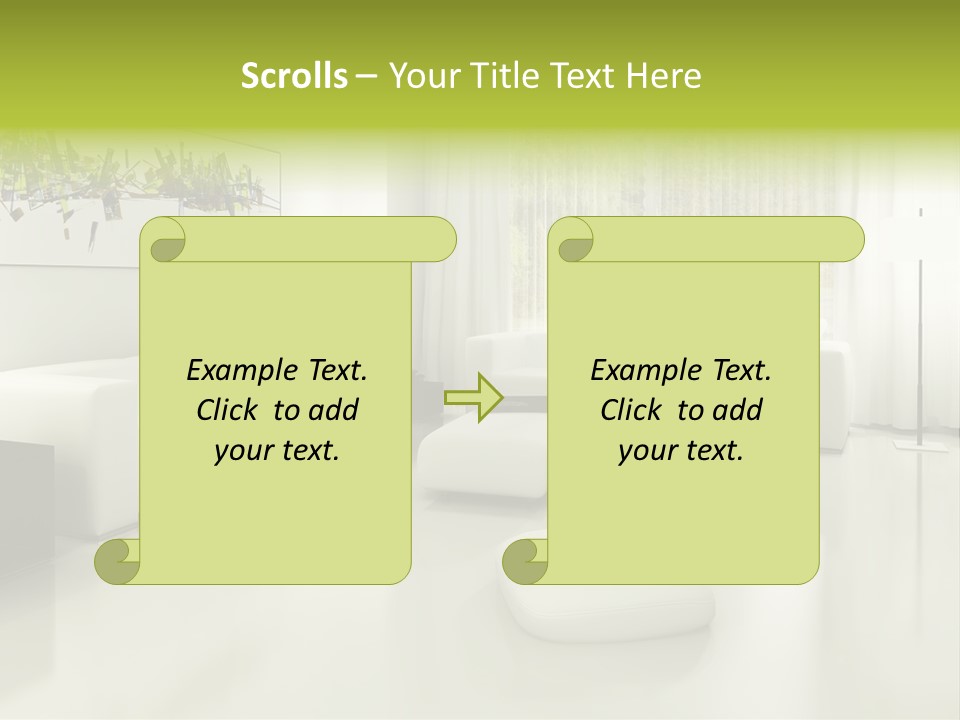 Scrolls – Your Title Text Here

Example Text.
Click to add
your text.

Example Text.
Click to add
your text.